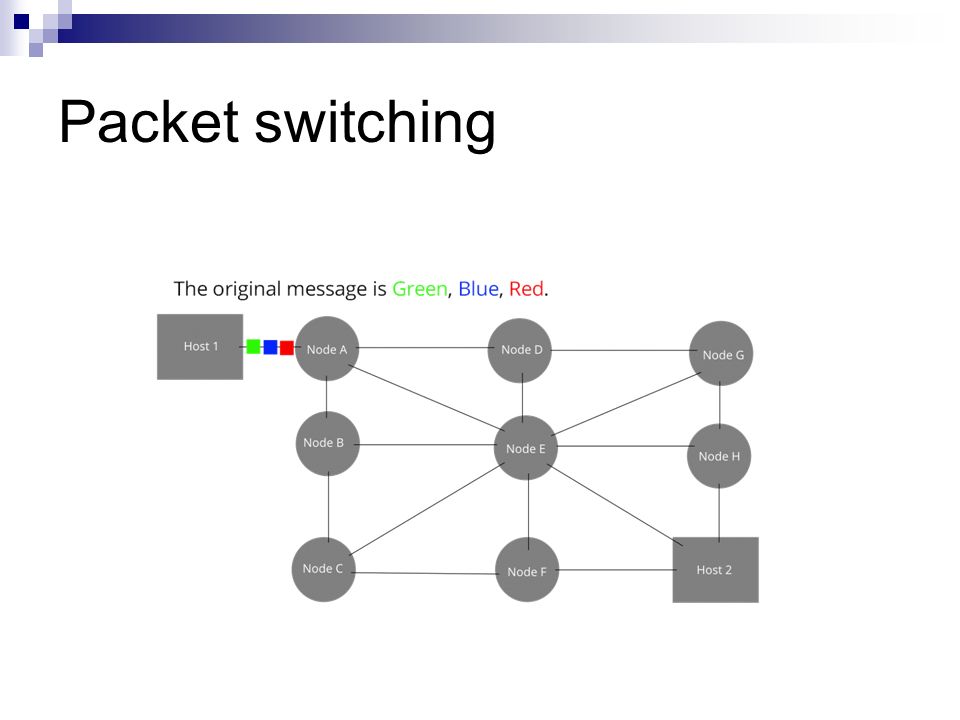 Packet switching

The original message is Green, Blue, Red.

Host 1

Node A

Node D

Node G

Node B

Node E

Node H

Node C

Node F

Host 2